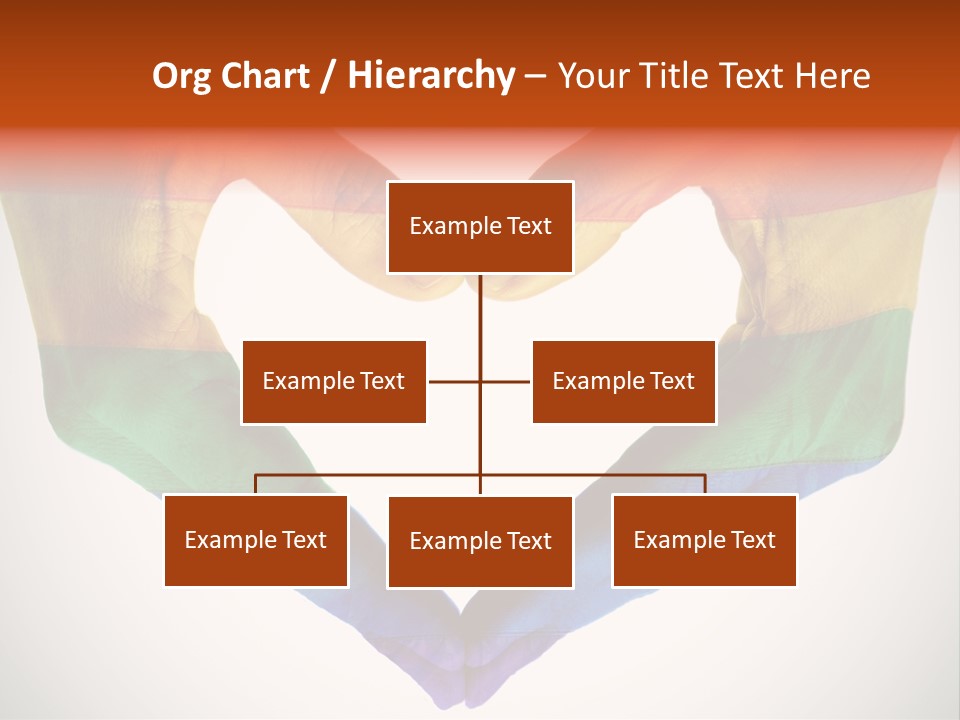 Org Chart / Hierarchy – Your Title Text Here

Example Text

Example Text

Example Text

Example Text

Example Text

Example Text